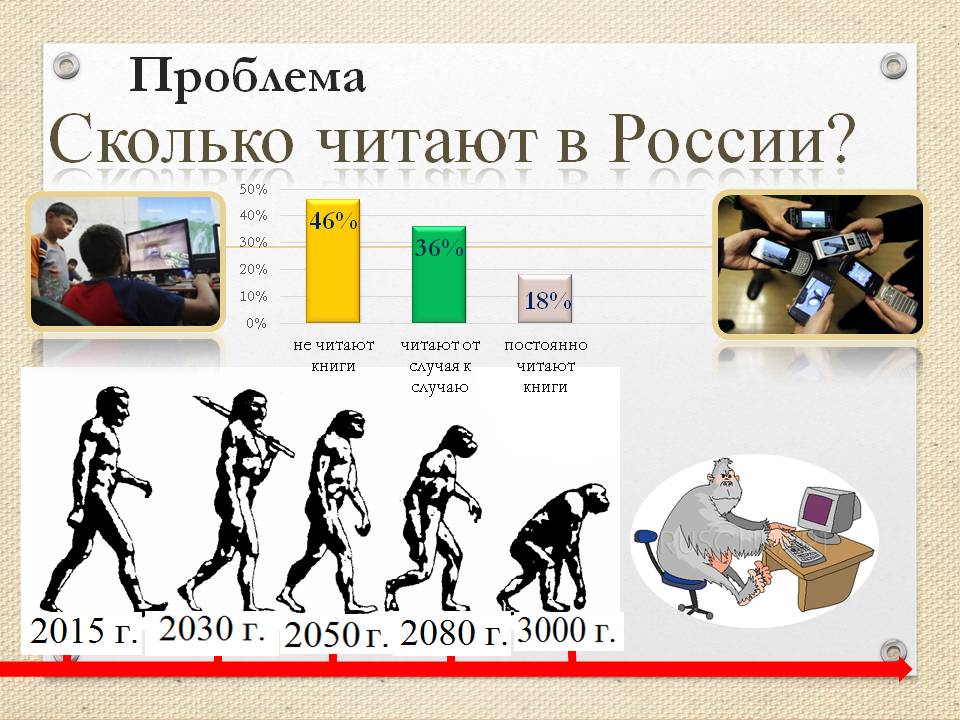 Проблема

Сколько читают в России?

50%
40%
30%
20%
10%
0%

46%
36%
18%

не читают книги
читают от случая к случаю
постоянно читают книги

2015 г.
2030 г.
2050 г.
2080 г.
3000 г.